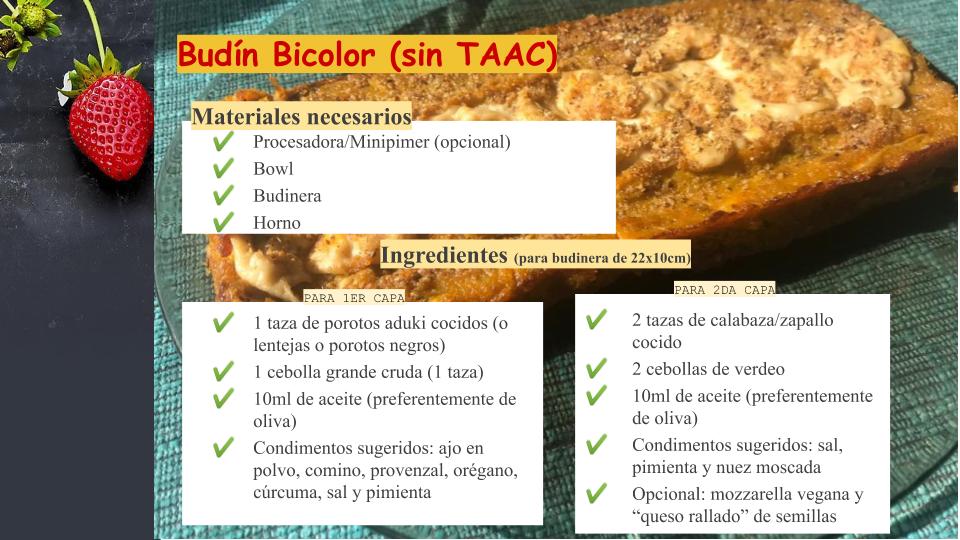 Budín Bicolor (sin TAAC)

Materiales necesarios
✔ Procesadora/Minipimer (opcional)
✔ Bowl
✔ Budinera
✔ Horno

Ingredientes (para budinera de 22x10cm)

PARA 1ER CAPA
✔ 1 taza de porotos aduki cocidos (o lentejas o porotos negros)
✔ 1 cebolla grande cruda (1 taza)
✔ 10ml de aceite (preferentemente de oliva)
✔ Condimentos sugeridos: ajo en polvo, comino, provenzal, orégano, cúrcuma, sal y pimienta

PARA 2DA CAPA
✔ 2 tazas de calabaza/zapallo cocido
✔ 2 cebollas de verdeo
✔ 10ml de aceite (preferentemente de oliva)
✔ Condimentos sugeridos: sal, pimienta y nuez moscada
✔ Opcional: mozzarella vegana y “queso rallado” de semillas